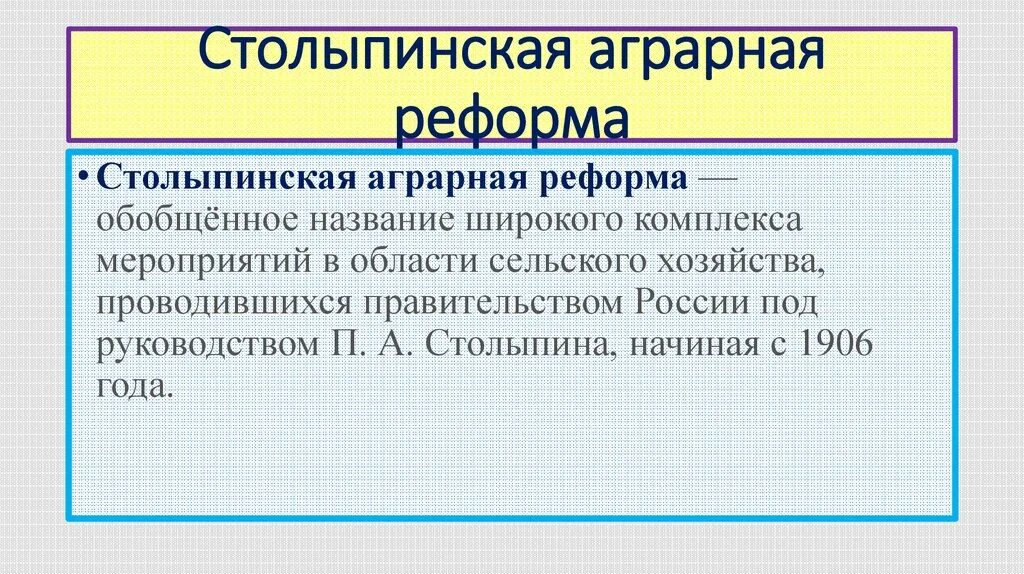 Столыпинская аграрная реформа

• Столыпинская аграрная реформа — обобщённое название широкого комплекса мероприятий в области сельского хозяйства, проводившихся правительством России под руководством П. А. Столыпина, начиная с 1906 года.